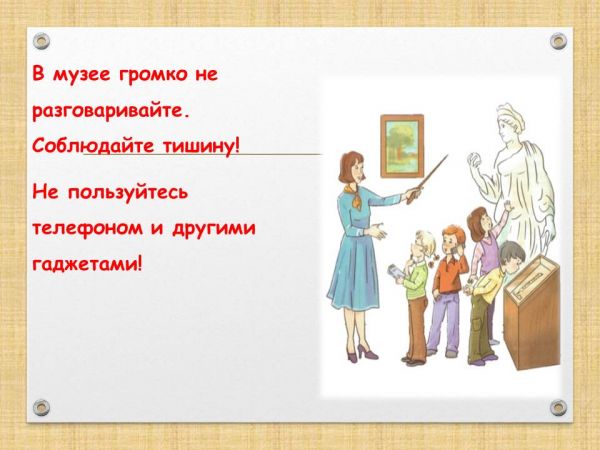 В музее громко не разговаривайте. Соблюдайте тишину!

Не пользуйтесь телефоном и другими гаджетами!